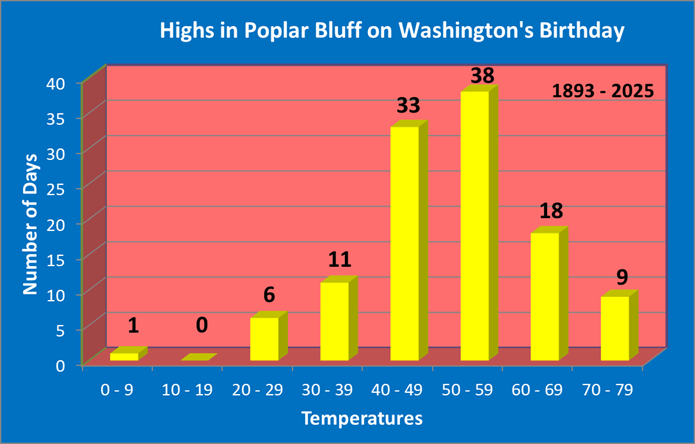 Highs in Poplar Bluff on Washington's Birthday

1893 - 2025

Number of Days

40
35
30
25
20
15
10
5
0

1
0
6
11
33
38
18
9

0 - 9
10 - 19
20 - 29
30 - 39
40 - 49
50 - 59
60 - 69
70 - 79

Temperatures